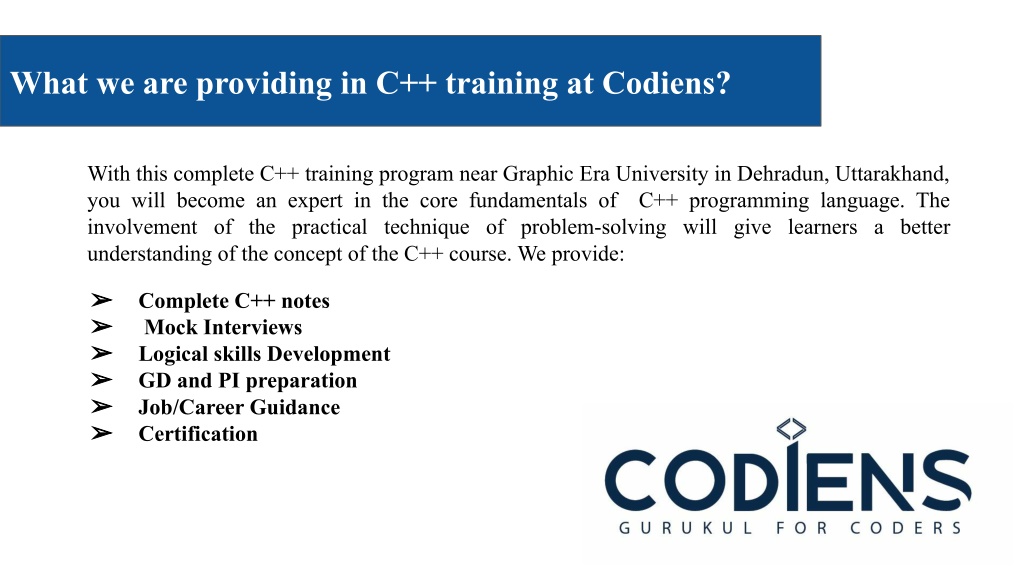 What we are providing in C++ training at Codiens?

With this complete C++ training program near Graphic Era University in Dehradun, Uttarakhand, you will become an expert in the core fundamentals of C++ programming language. The involvement of the practical technique of problem-solving will give learners a better understanding of the concept of the C++ course. We provide:

➢ Complete C++ notes
➢ Mock Interviews
➢ Logical skills Development
➢ GD and PI preparation
➢ Job/Career Guidance
➢ Certification

CODIENS
GURUKUL FOR CODERS